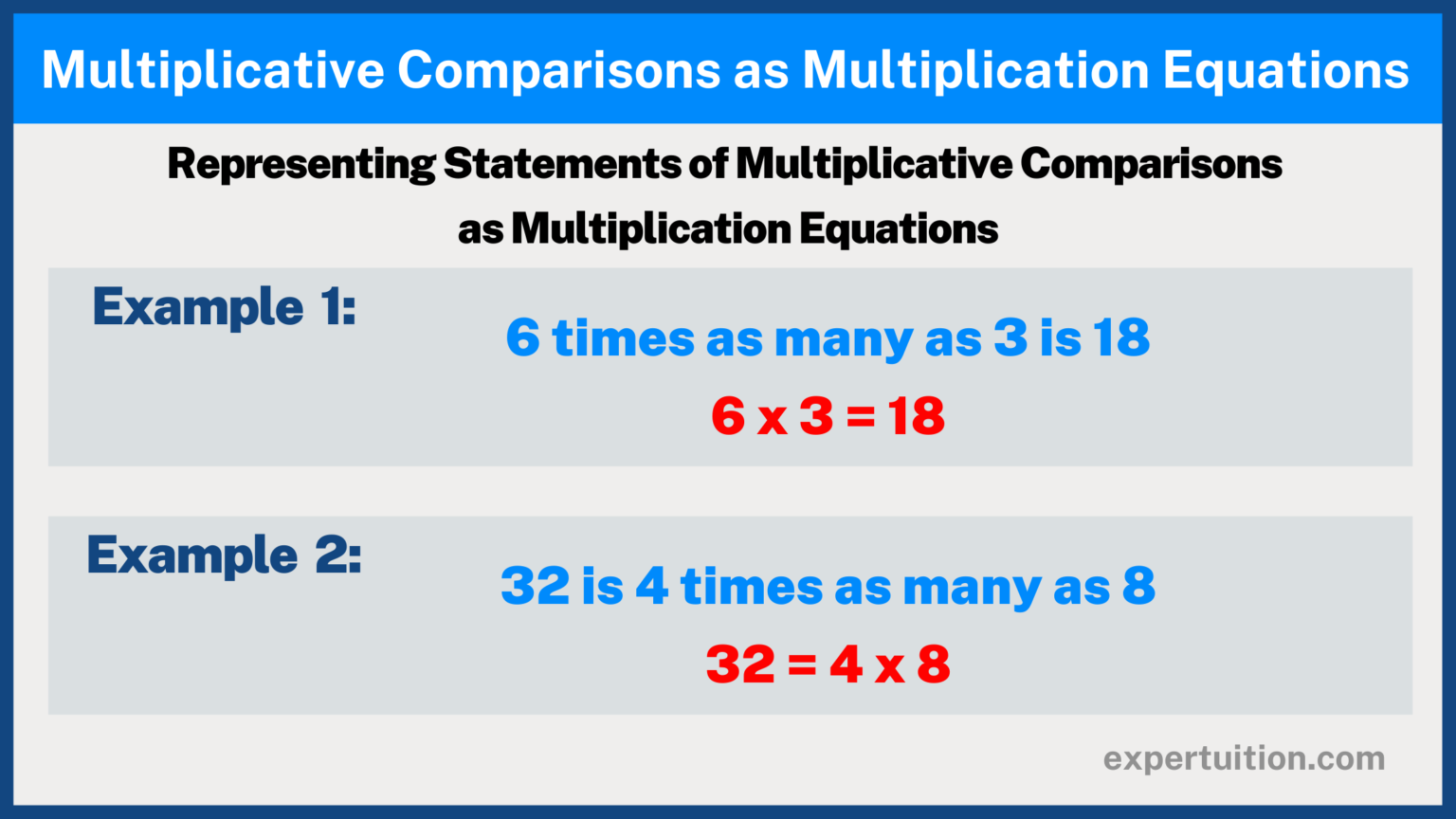 Multiplicative Comparisons as Multiplication Equations

Representing Statements of Multiplicative Comparisons as Multiplication Equations

Example 1:

6 times as many as 3 is 18

$6 \times 3 = 18$

Example 2:

32 is 4 times as many as 8

$32 = 4 \times 8$

expertuition.com